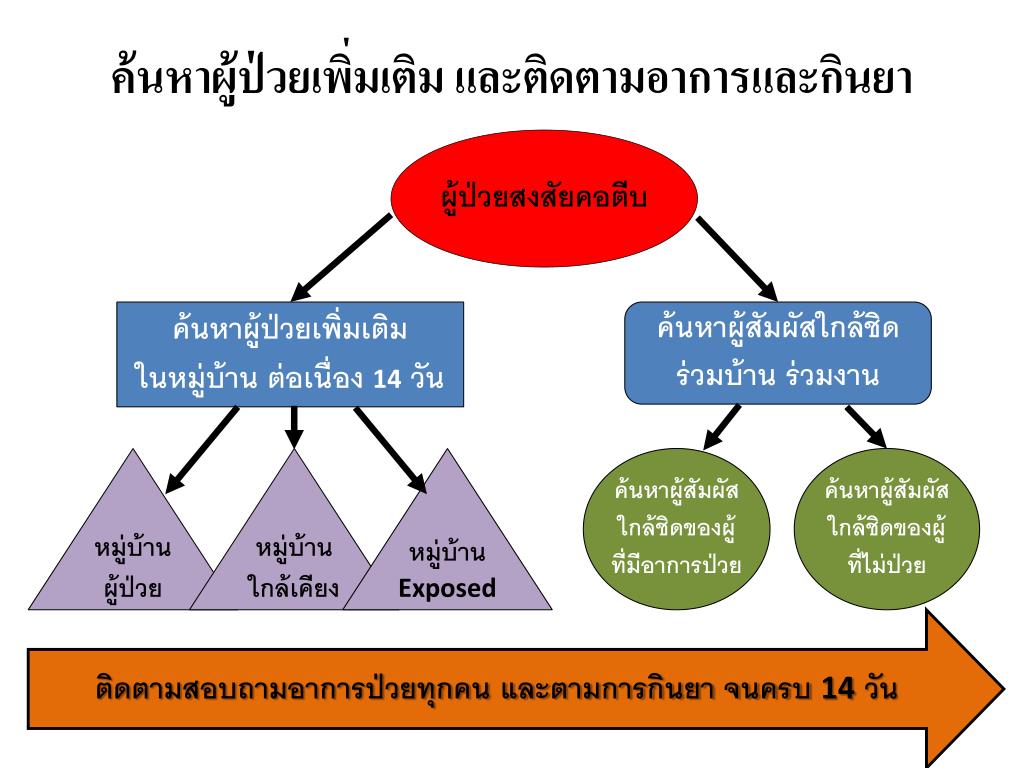 ค้นหาผู้ป่วยเพิ่มเติม และติดตามอาการและกินยา

ผู้ป่วยสงสัยคอตีบ

ค้นหาผู้ป่วยเพิ่มเติม ในหมู่บ้าน ต่อเนื่อง 14 วัน

ค้นหาผู้สัมผัสใกล้ชิด ร่วมบ้าน ร่วมงาน

หมู่บ้าน ผู้ป่วย

หมู่บ้าน ใกล้เคียง

หมู่บ้าน Exposed

ค้นหาผู้สัมผัส ใกล้ชิดของผู้ ที่มีอาการป่วย

ค้นหาผู้สัมผัส ใกล้ชิดของผู้ ที่ไม่ป่วย

ติดตามสอบถามอาการป่วยทุกคน และตามการกินยา จนครบ 14 วัน